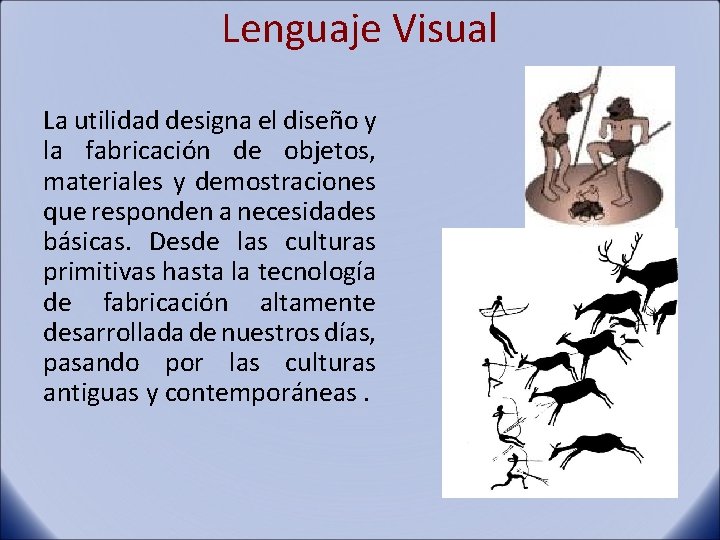 Lenguaje Visual

La utilidad designa el diseño y la fabricación de objetos, materiales y demostraciones que responden a necesidades básicas. Desde las culturas primitivas hasta la tecnología de fabricación altamente desarrollada de nuestros días, pasando por las culturas antiguas y contemporáneas .